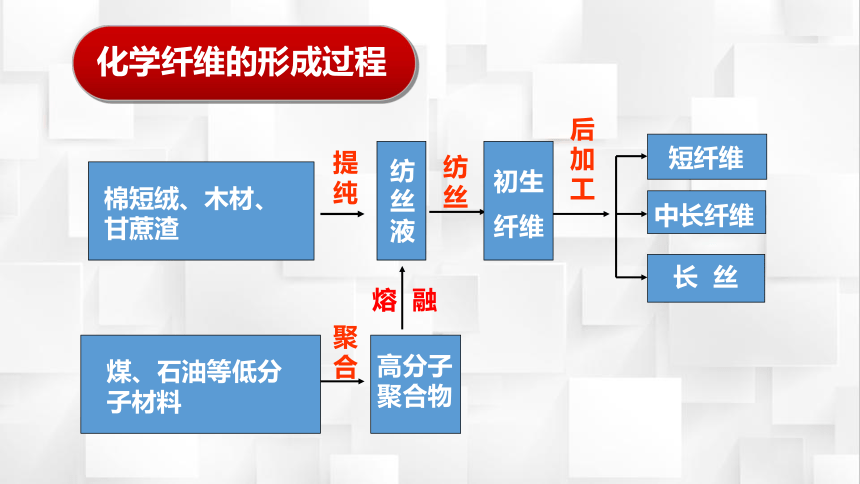 化学纤维的形成过程

棉短绒、木材、甘蔗渣

提纯

纺丝液

纺丝

初生纤维

后加工

短纤维

中长纤维

长 丝

熔 融

煤、石油等低分子材料

聚合

高分子聚合物